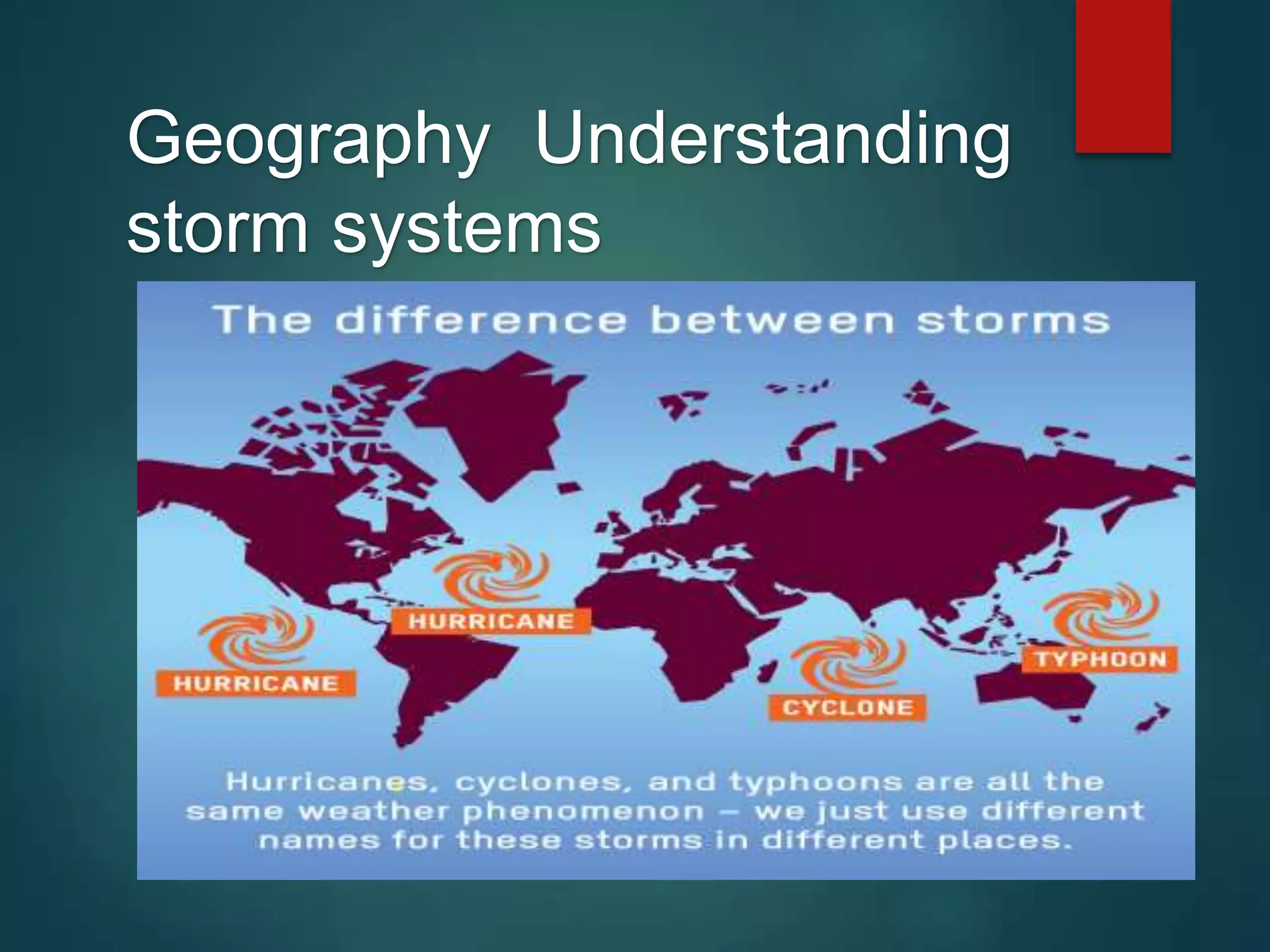 Geography Understanding storm systems

The difference between storms

HURRICANE

HURRICANE

CYCLONE

TYPHOON

Hurricanes, cyclones, and typhoons are all the same weather phenomenon – we just use different names for these storms in different places.